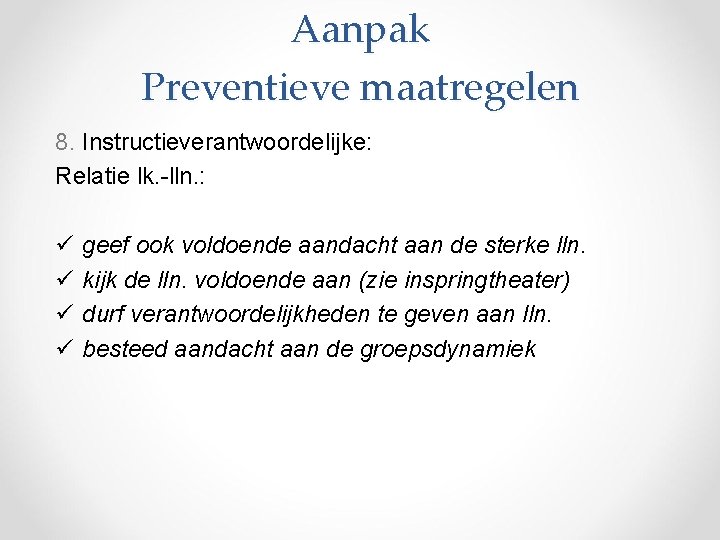 Aanpak
Preventieve maatregelen

8. Instructieverantwoordelijke:
Relatie lk.-lln.:

✓ geef ook voldoende aandacht aan de sterke lln.
✓ kijk de lln. voldoende aan (zie inspringtheater)
✓ durf verantwoordelijkheden te geven aan lln.
✓ besteed aandacht aan de groepsdynamiek